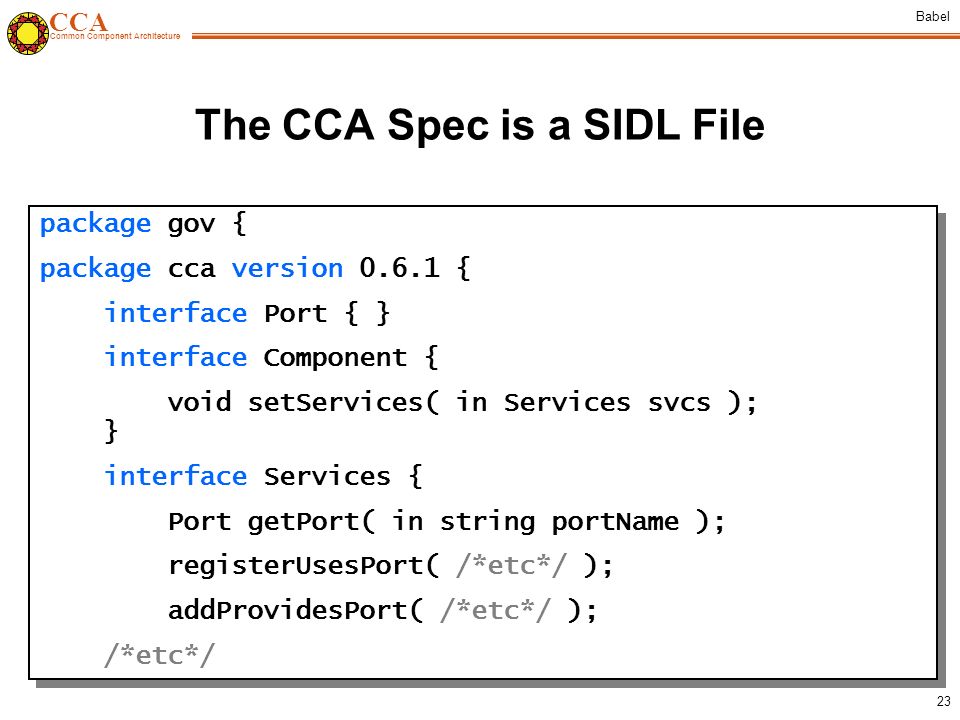 CCA
Common Component Architecture

Babel

The CCA Spec is a SIDL File

package gov {
package cca version 0.6.1 {
interface Port { }
interface Component {
void setServices( in Services svcs );
}
interface Services {
Port getPort( in string portName );
registerUsesPort( /*etc*/ );
addProvidesPort( /*etc*/ );
/*etc*/

23